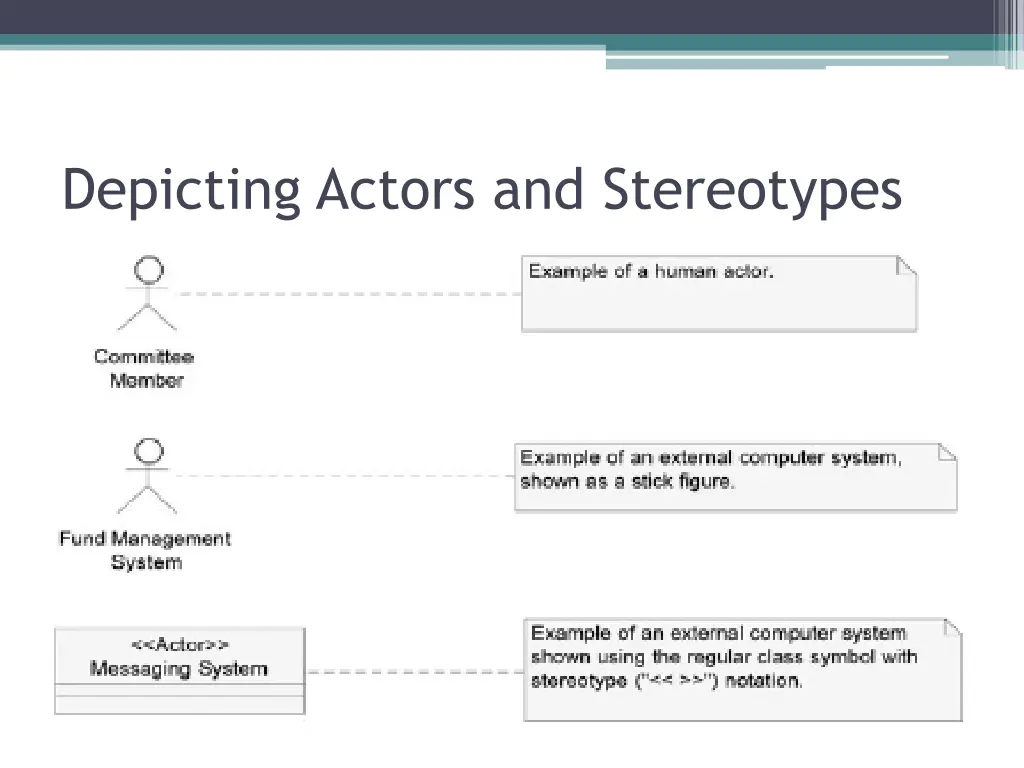 Depicting Actors and Stereotypes

Committee Member

Example of a human actor.

Fund Management System

Example of an external computer system, shown as a stick figure.

<<Actor>>
Messaging System

Example of an external computer system shown using the regular class symbol with stereotype ("<< >>") notation.